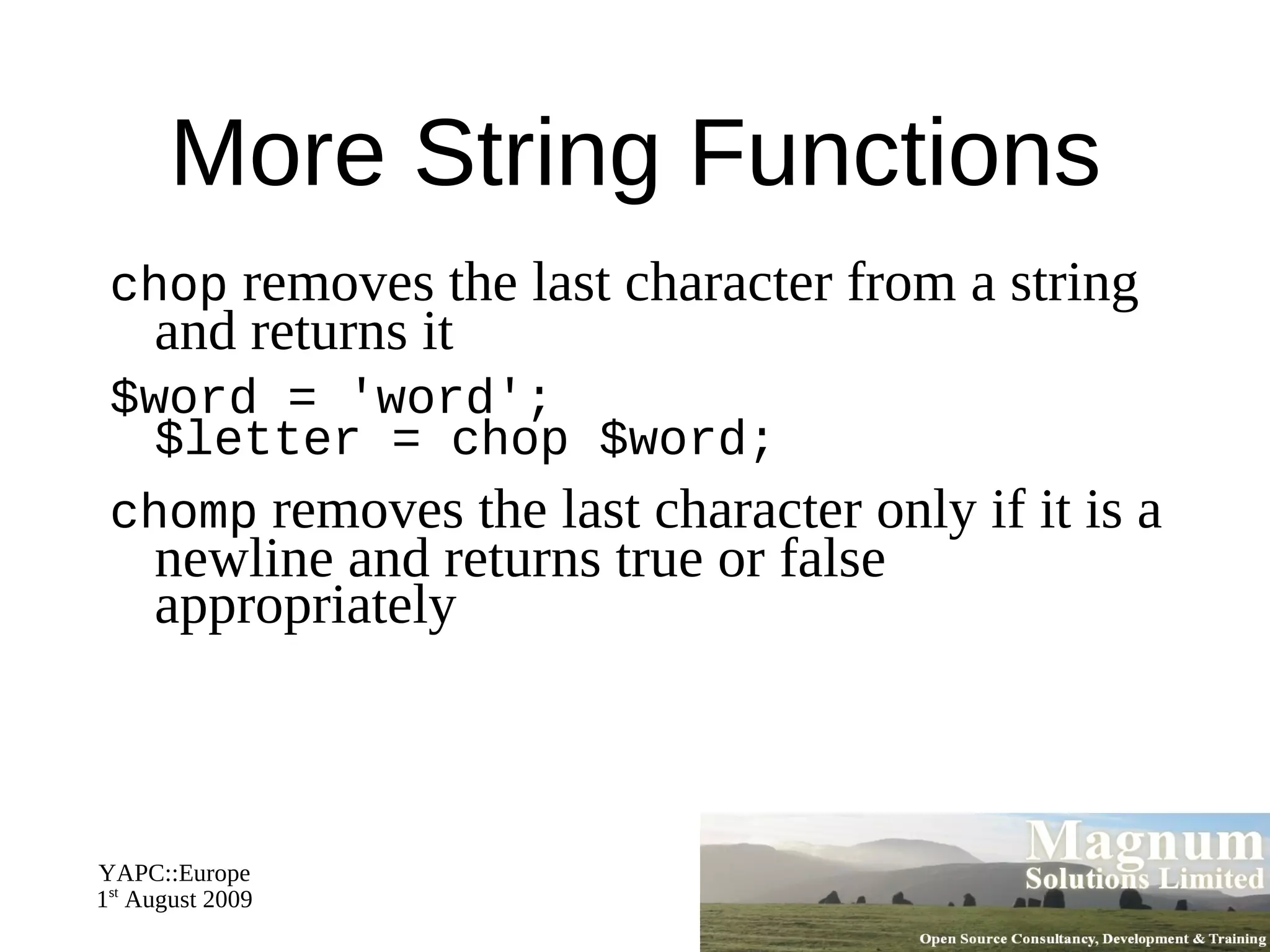 More String Functions

chop removes the last character from a string and returns it

$word = 'word';
$letter = chop $word;

chomp removes the last character only if it is a newline and returns true or false appropriately

YAPC::Europe
1st August 2009

Magnum
Solutions Limited
Open Source Consultancy, Development & Training